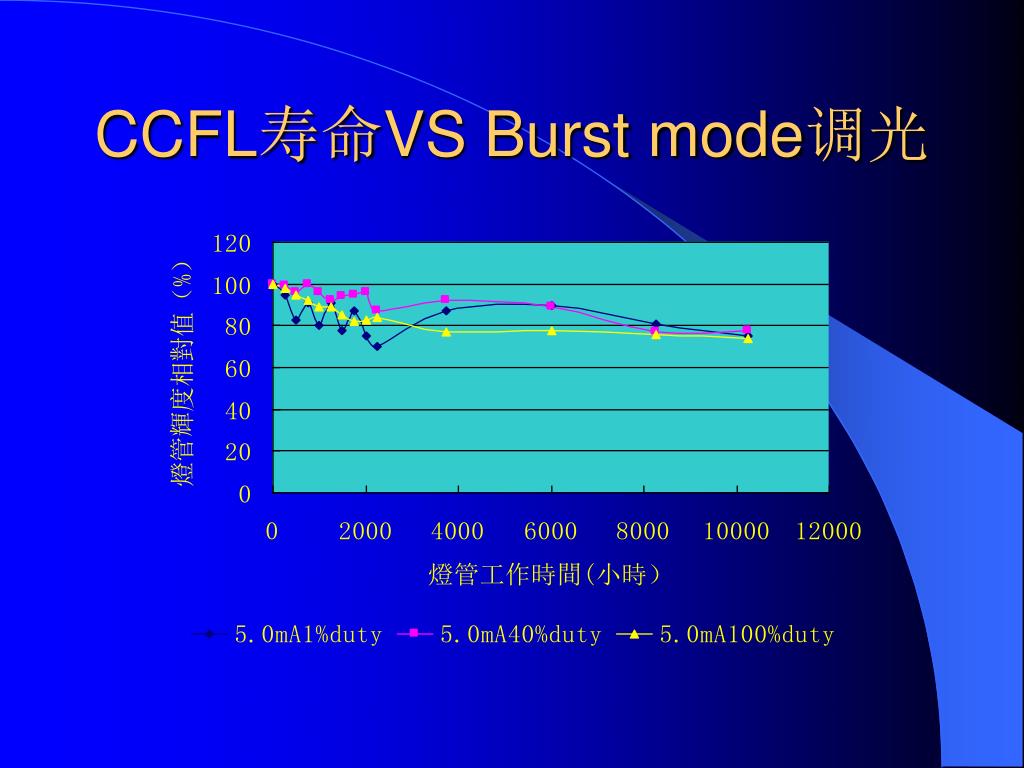 CCFL寿命VS Burst mode调光

燈管輝度相對值（%）

120
100
80
60
40
20
0

0 2000 4000 6000 8000 10000 12000

燈管工作時間(小時）

5.0mA1%duty 5.0mA40%duty 5.0mA100%duty